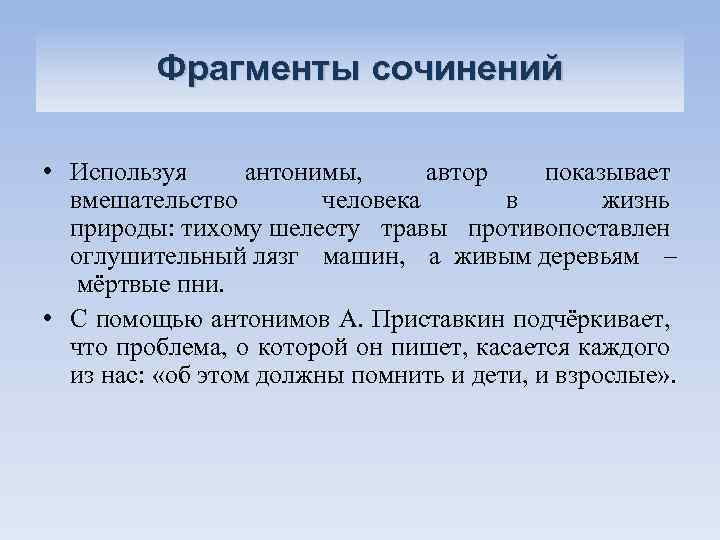 Фрагменты сочинений

• Используя антонимы, автор показывает вмешательство человека в жизнь природы: тихому шелесту травы противопоставлен оглушительный лязг машин, а живым деревьям – мёртвые пни.

• С помощью антонимов А. Приставкин подчёркивает, что проблема, о которой он пишет, касается каждого из нас: «об этом должны помнить и дети, и взрослые».